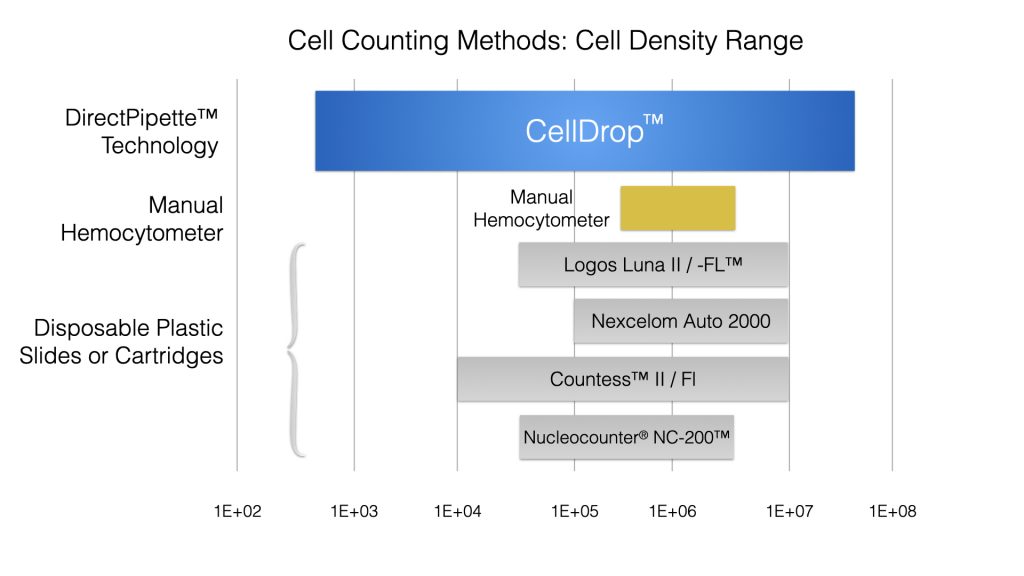 Cell Counting Methods: Cell Density Range

DirectPipette™ Technology

CellDrop™

Manual Hemocytometer

Manual Hemocytometer

Disposable Plastic Slides or Cartridges

Logos Luna II / -FL™

Nexcelom Auto 2000

Countess™ II / Fl

Nucleocounter® NC-200™

1E+02
1E+03
1E+04
1E+05
1E+06
1E+07
1E+08